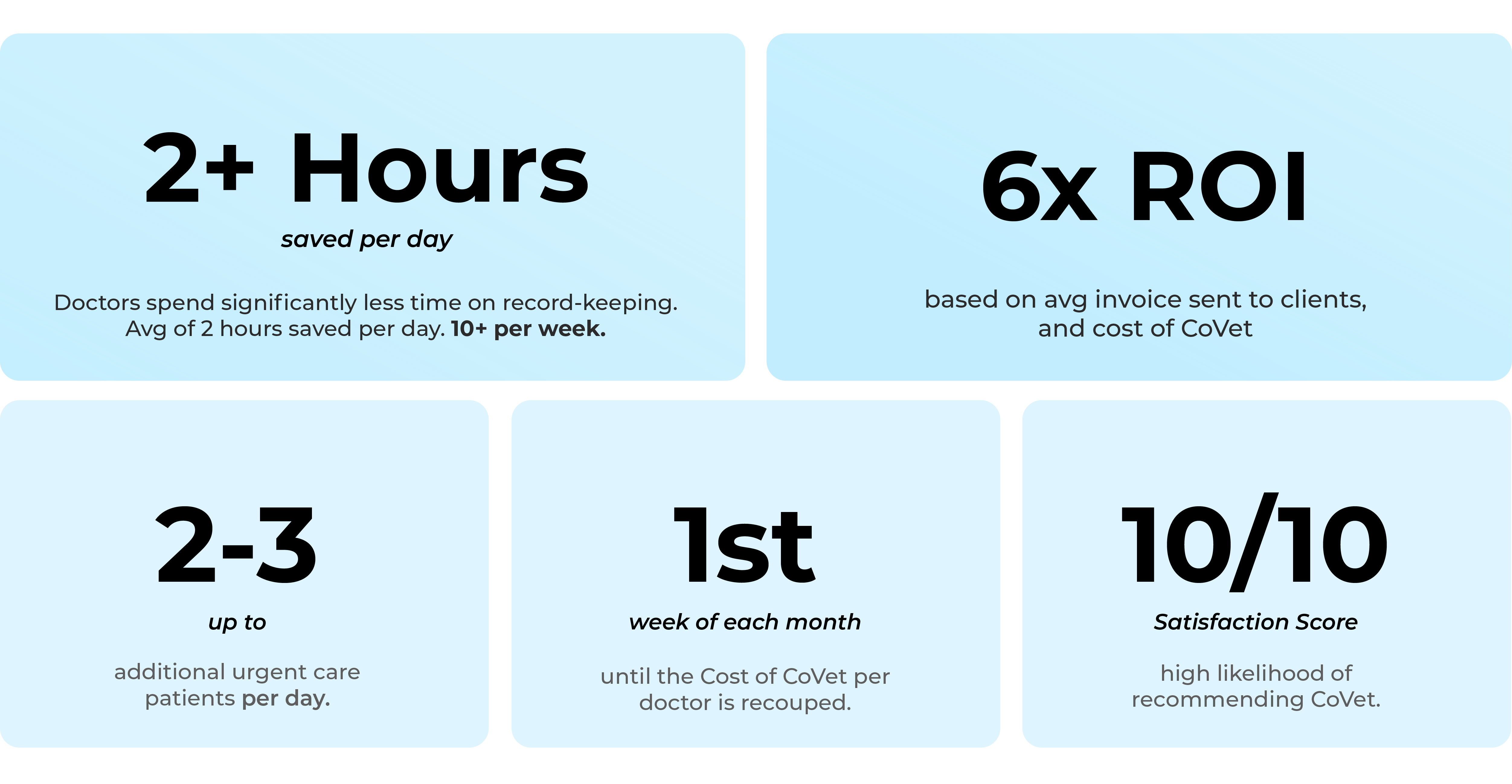 2+ Hours

saved per day

Doctors spend significantly less time on record-keeping. Avg of 2 hours saved per day. 10+ per week.

6x ROI

based on avg invoice sent to clients, and cost of CoVet

2-3

up to

additional urgent care patients per day.

1st

week of each month

until the Cost of CoVet per doctor is recouped.

10/10

Satisfaction Score

high likelihood of recommending CoVet.